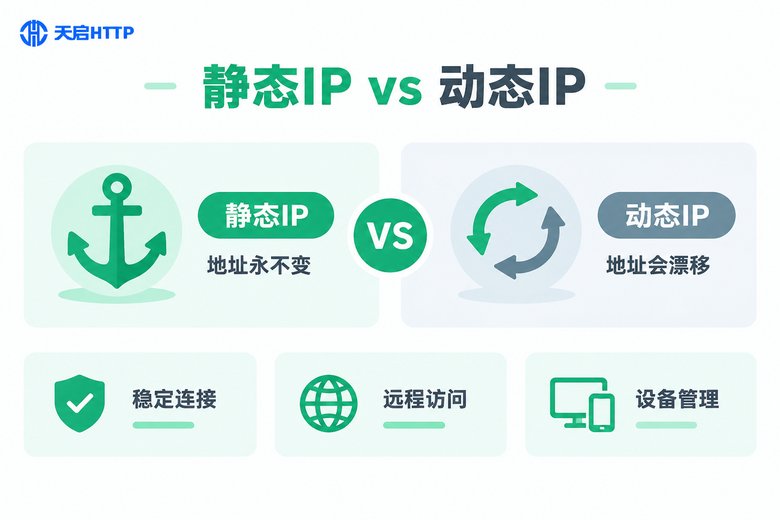 天启HTTP

静态IP vs 动态IP

静态IP
地址永不变

VS

动态IP
地址会漂移

稳定连接

远程访问

设备管理